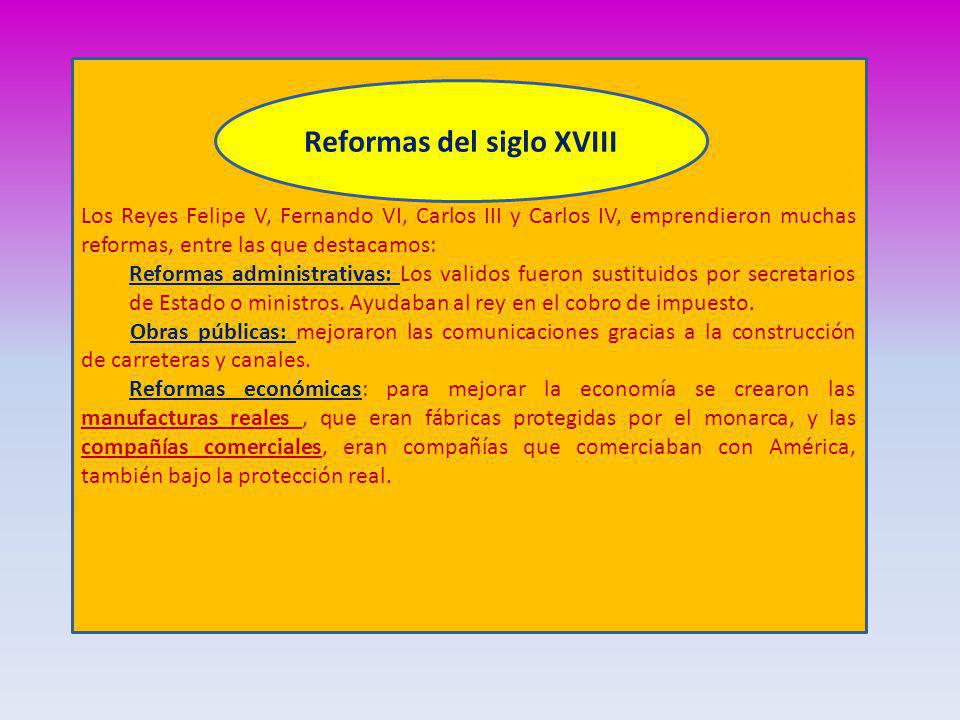 Reformas del siglo XVIII

Los Reyes Felipe V, Fernando VI, Carlos III y Carlos IV, emprendieron muchas reformas, entre las que destacamos:

Reformas administrativas: Los validos fueron sustituidos por secretarios de Estado o ministros. Ayudaban al rey en el cobro de impuesto.

Obras públicas: mejoraron las comunicaciones gracias a la construcción de carreteras y canales.

Reformas económicas: para mejorar la economía se crearon las manufacturas reales , que eran fábricas protegidas por el monarca, y las compañías comerciales, eran compañías que comerciaban con América, también bajo la protección real.